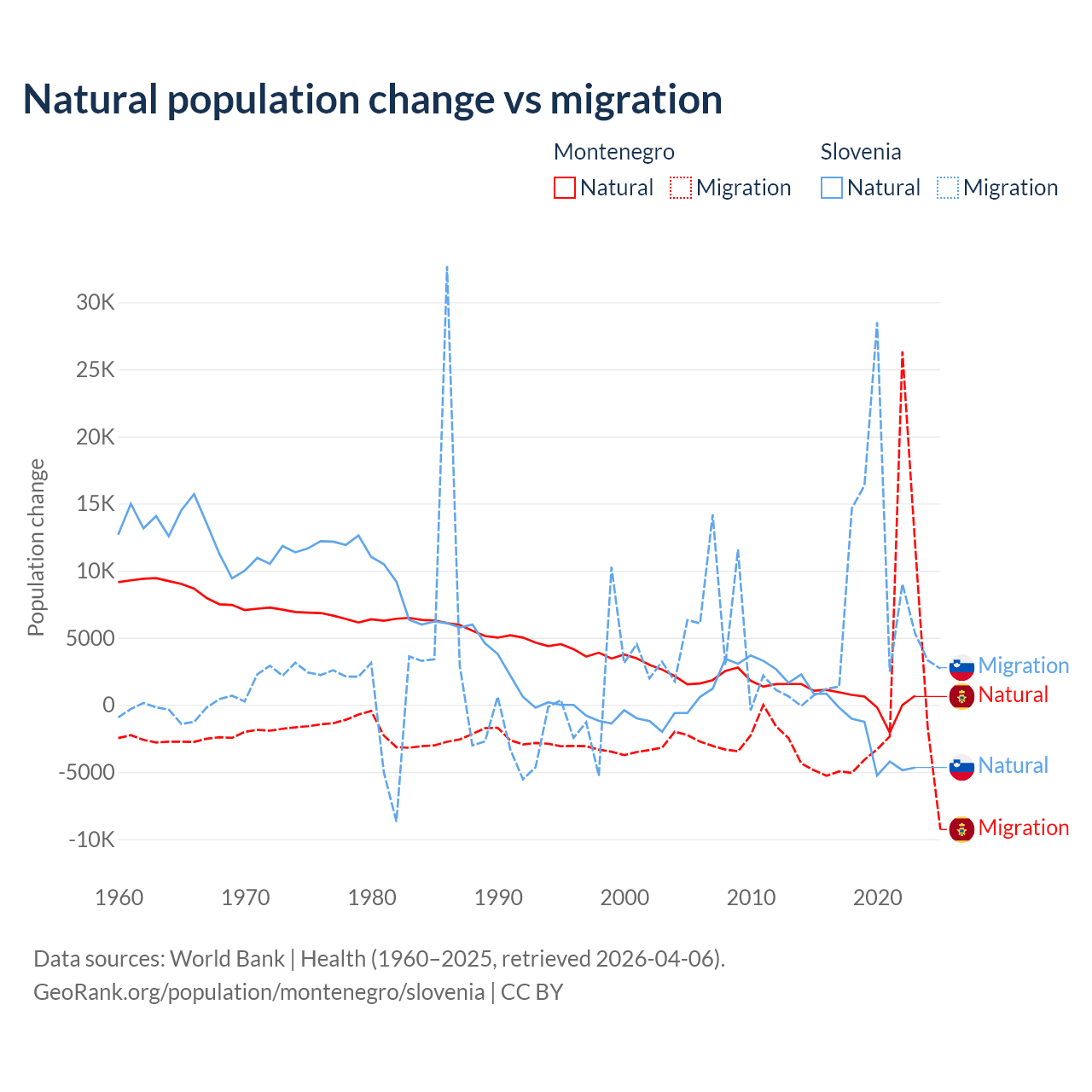 Natural population change vs migration

Montenegro
Natural Migration

Slovenia
Natural Migration

Population change

30K
25K
20K
15K
10K
5000
0
-5000
-10K

1960 1970 1980 1990 2000 2010 2020

Migration
Natural
Natural
Migration

Data sources: World Bank | Health (1960–2025, retrieved 2026-04-06).
GeoRank.org/population/montenegro/slovenia | CC BY